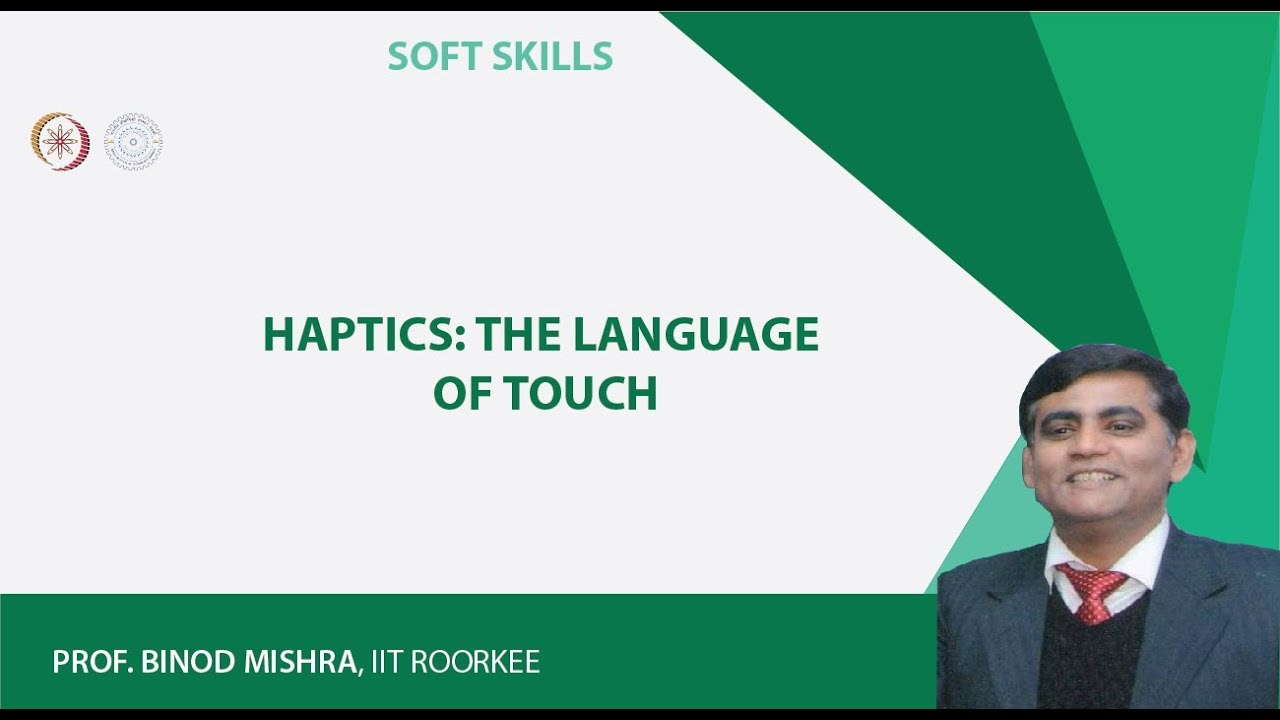 SOFT SKILLS

HAPTICS: THE LANGUAGE OF TOUCH

PROF. BINOD MISHRA, IIT ROORKEE